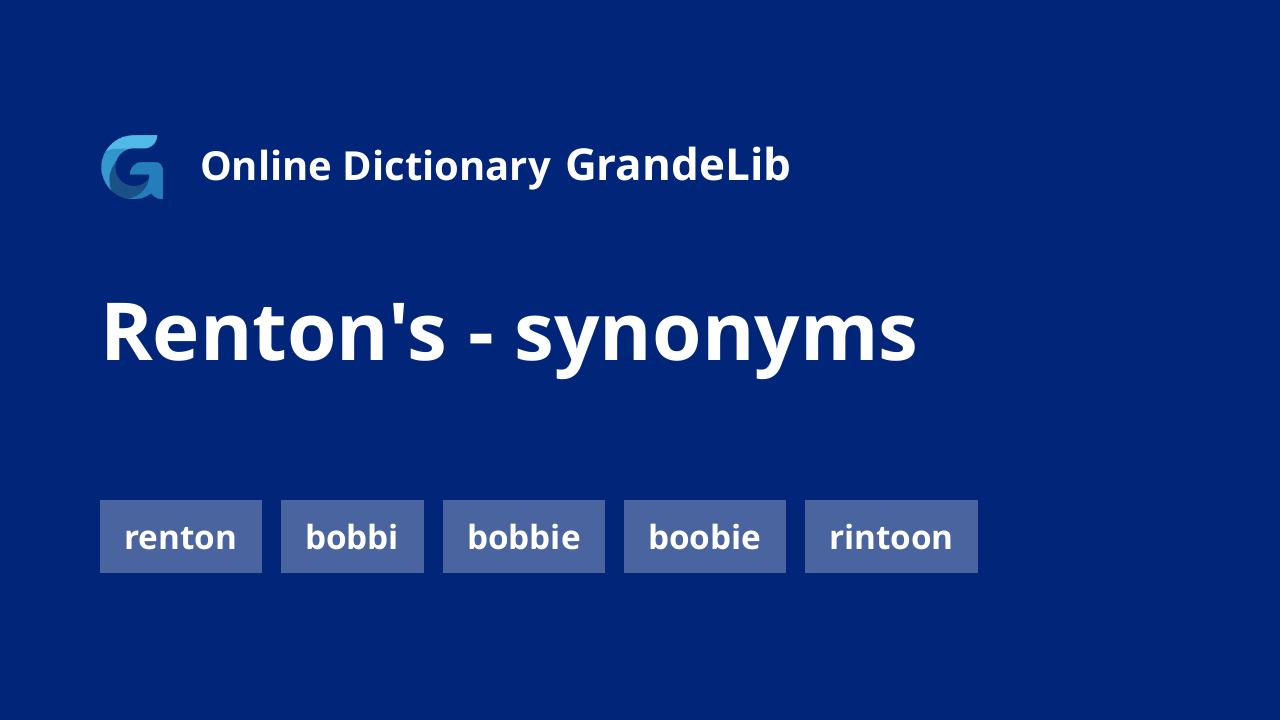 Online Dictionary GrandeLib

Renton's - synonyms

renton bobbi bobbie boobie rintoon